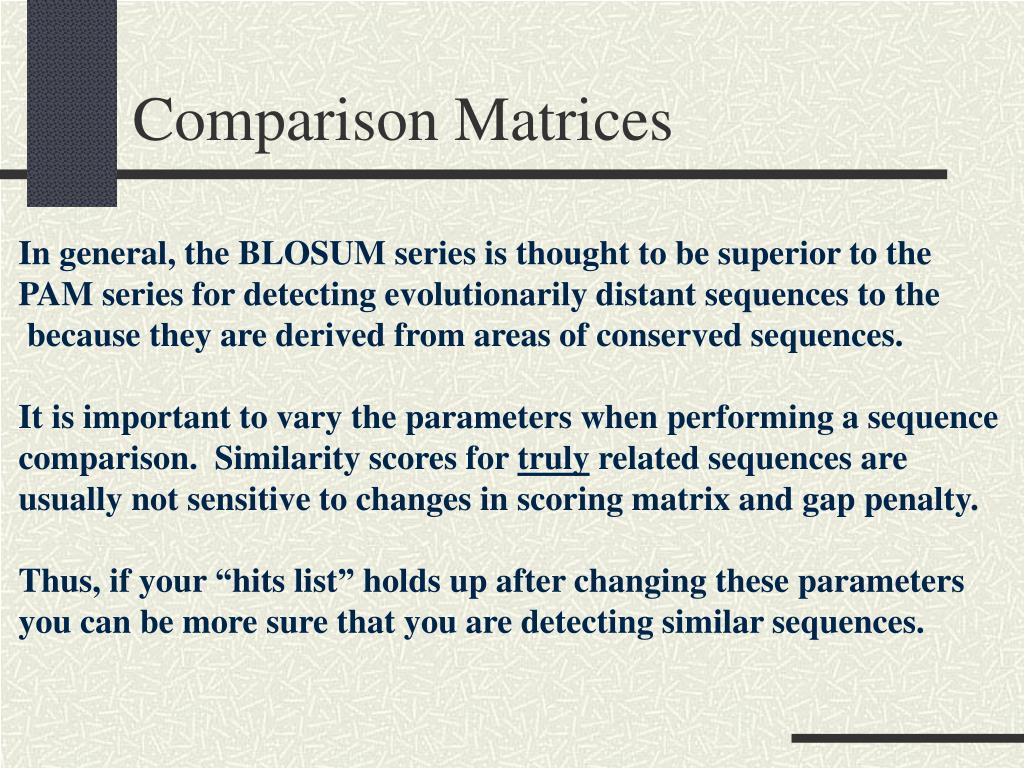 Comparison Matrices

In general, the BLOSUM series is thought to be superior to the PAM series for detecting evolutionarily distant sequences to the because they are derived from areas of conserved sequences.

It is important to vary the parameters when performing a sequence comparison.  Similarity scores for truly related sequences are usually not sensitive to changes in scoring matrix and gap penalty.

Thus, if your “hits list” holds up after changing these parameters you can be more sure that you are detecting similar sequences.